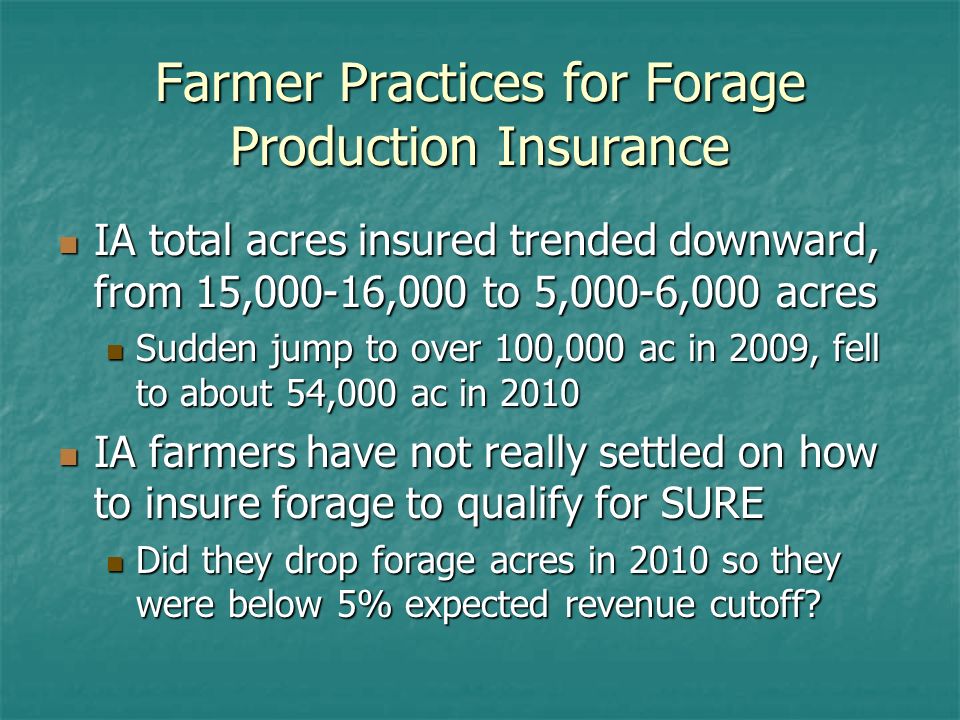 Farmer Practices for Forage Production Insurance

IA total acres insured trended downward, from 15,000-16,000 to 5,000-6,000 acres

Sudden jump to over 100,000 ac in 2009, fell to about 54,000 ac in 2010

IA farmers have not really settled on how to insure forage to qualify for SURE

Did they drop forage acres in 2010 so they were below 5% expected revenue cutoff?